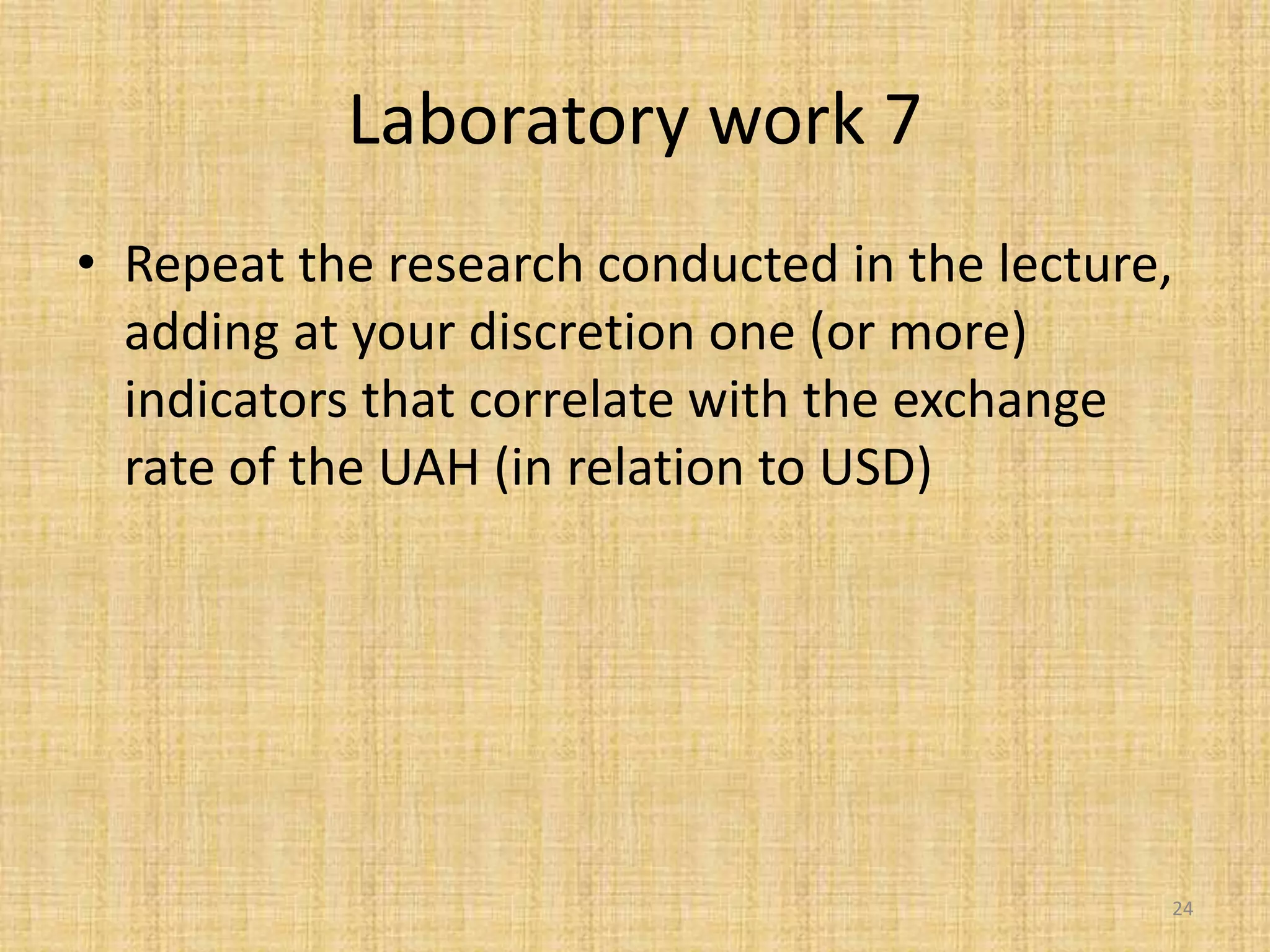 Laboratory work 7

• Repeat the research conducted in the lecture, adding at your discretion one (or more) indicators that correlate with the exchange rate of the UAH (in relation to USD)

24